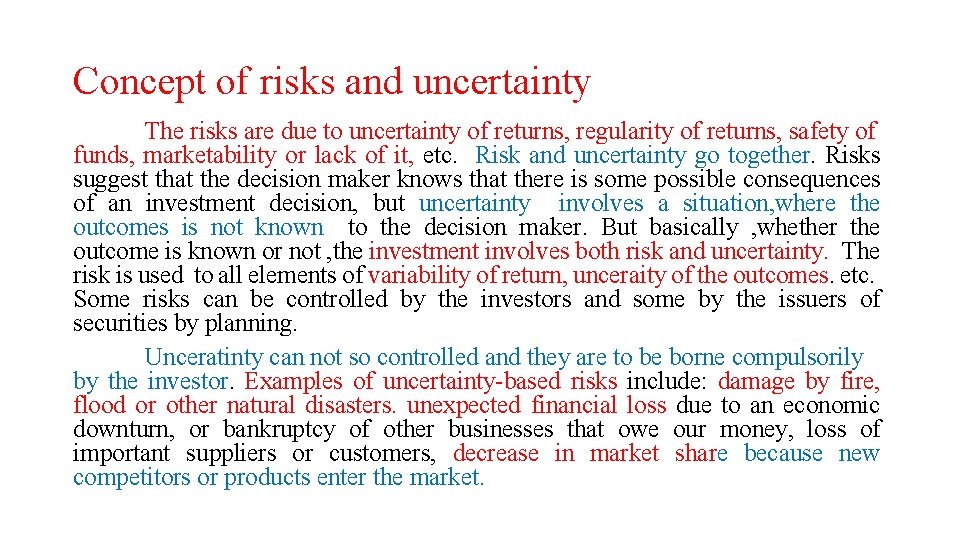 Concept of risks and uncertainty

The risks are due to uncertainty of returns, regularity of returns, safety of funds, marketability or lack of it, etc. Risk and uncertainty go together. Risks suggest that the decision maker knows that there is some possible consequences of an investment decision, but uncertainty involves a situation,where the outcomes is not known to the decision maker. But basically ,whether the outcome is known or not ,the investment involves both risk and uncertainty. The risk is used to all elements of variability of return, unceraity of the outcomes. etc. Some risks can be controlled by the investors and some by the issuers of securities by planning.

Unceratinty can not so controlled and they are to be borne compulsorily by the investor. Examples of uncertainty-based risks include: damage by fire, flood or other natural disasters. unexpected financial loss due to an economic downturn, or bankruptcy of other businesses that owe our money, loss of important suppliers or customers, decrease in market share because new competitors or products enter the market.